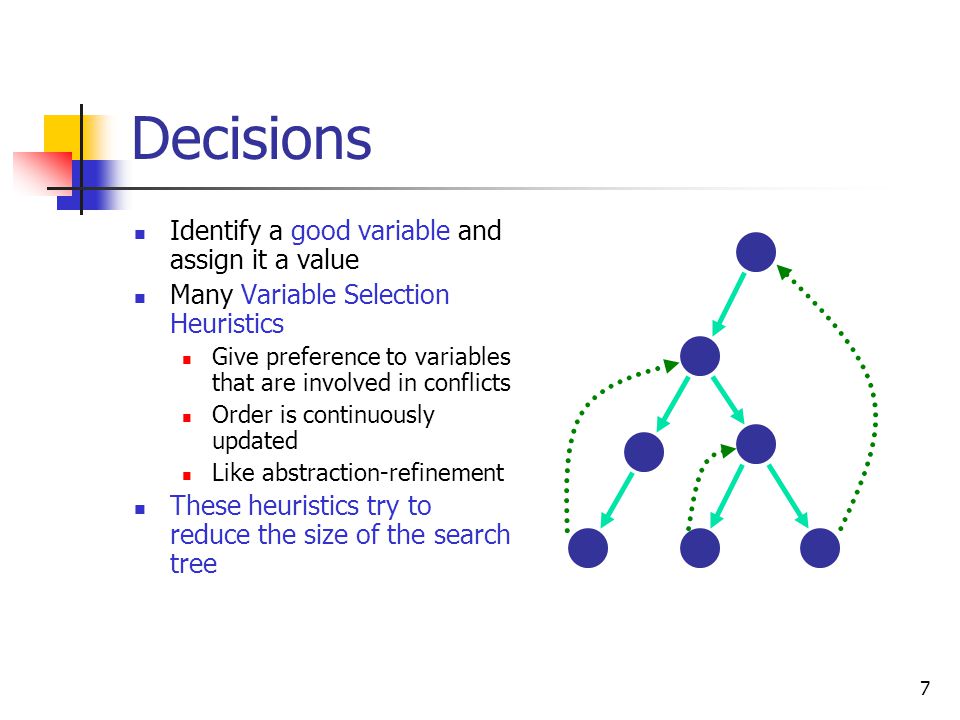 Decisions

- Identify a good variable and assign it a value
- Many Variable Selection Heuristics
  - Give preference to variables that are involved in conflicts
  - Order is continuously updated
  - Like abstraction-refinement
- These heuristics try to reduce the size of the search tree

7